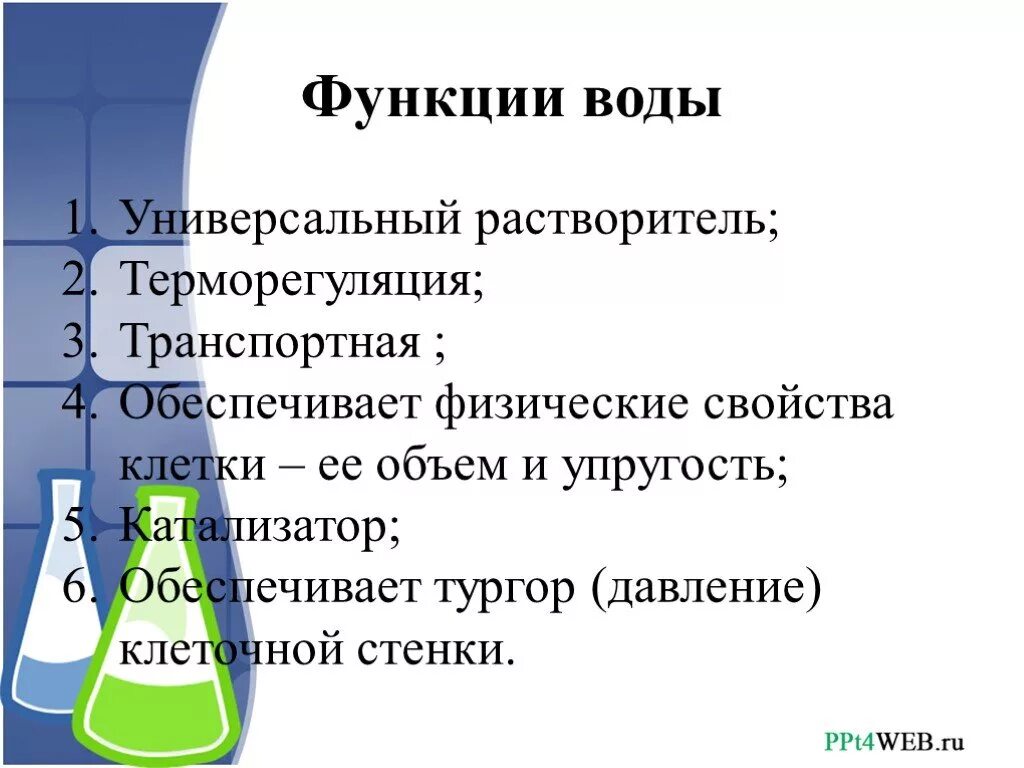 Функции воды

1. Универсальный растворитель;
2. Терморегуляция;
3. Транспортная ;
4. Обеспечивает физические свойства клетки – ее объем и упругость;
5. Катализатор;
6. Обеспечивает тургор (давление) клеточной стенки.

PPt4WEB.ru